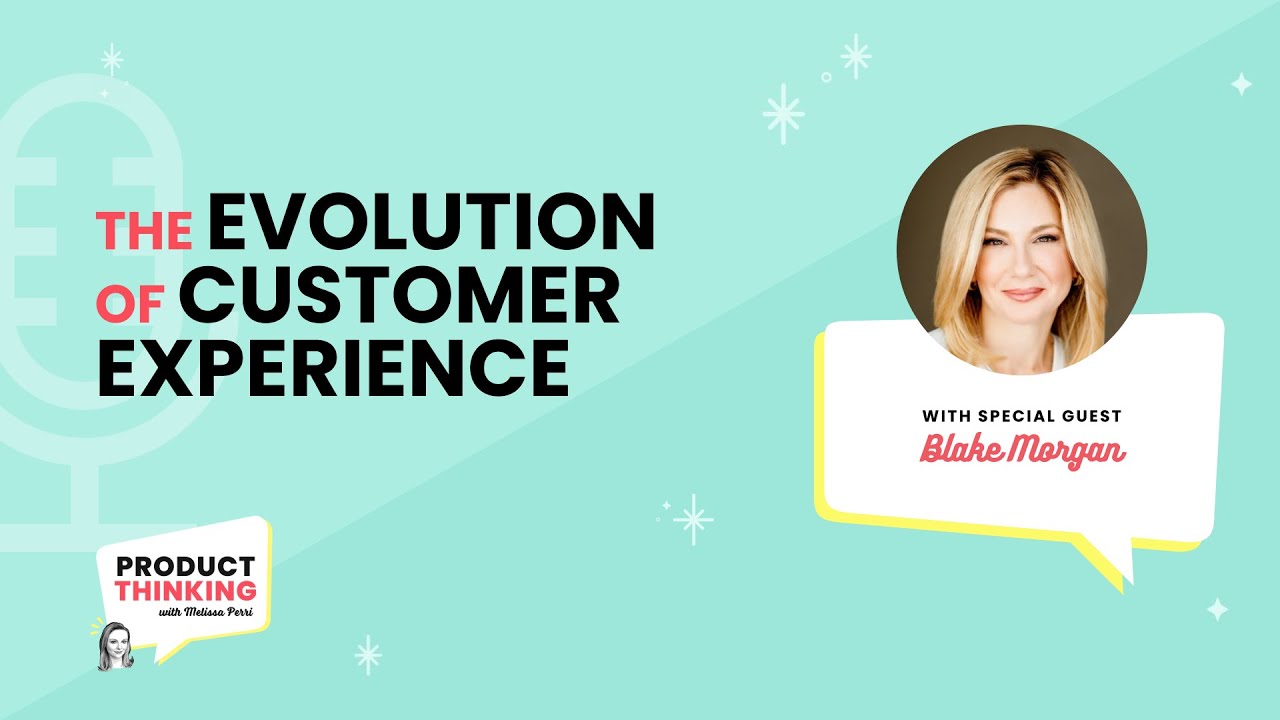 THE EVOLUTION OF CUSTOMER EXPERIENCE

WITH SPECIAL GUEST
Blake Morgan

PRODUCT THINKING
with Melissa Perri